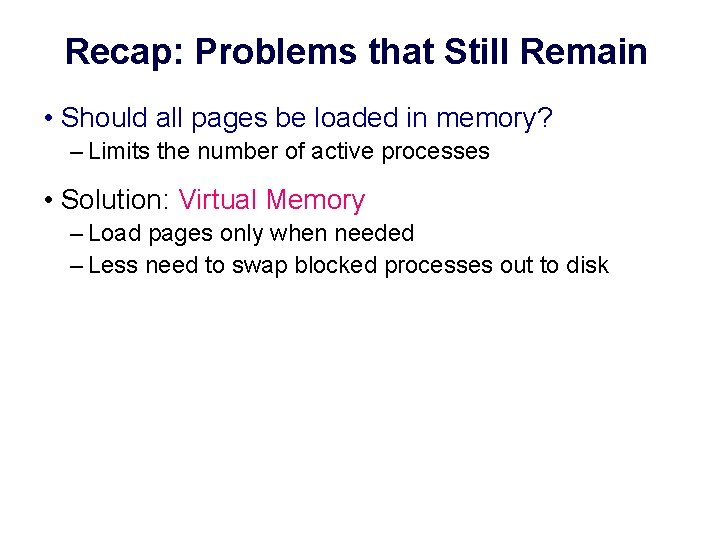 Recap: Problems that Still Remain

• Should all pages be loaded in memory?
– Limits the number of active processes

• Solution: Virtual Memory
– Load pages only when needed
– Less need to swap blocked processes out to disk